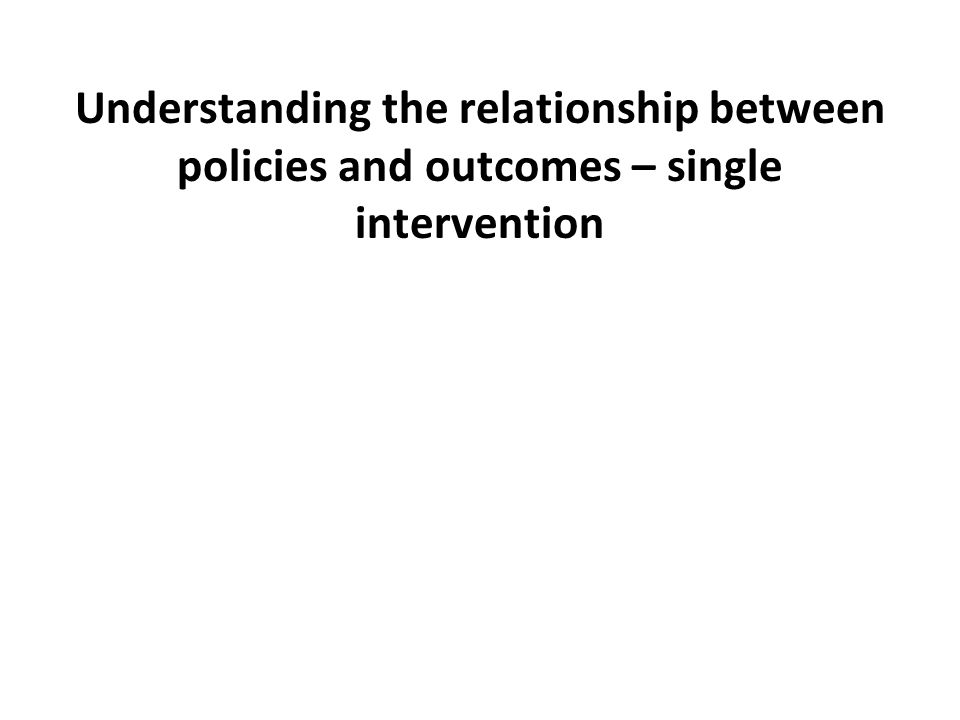 Understanding the relationship between policies and outcomes – single intervention